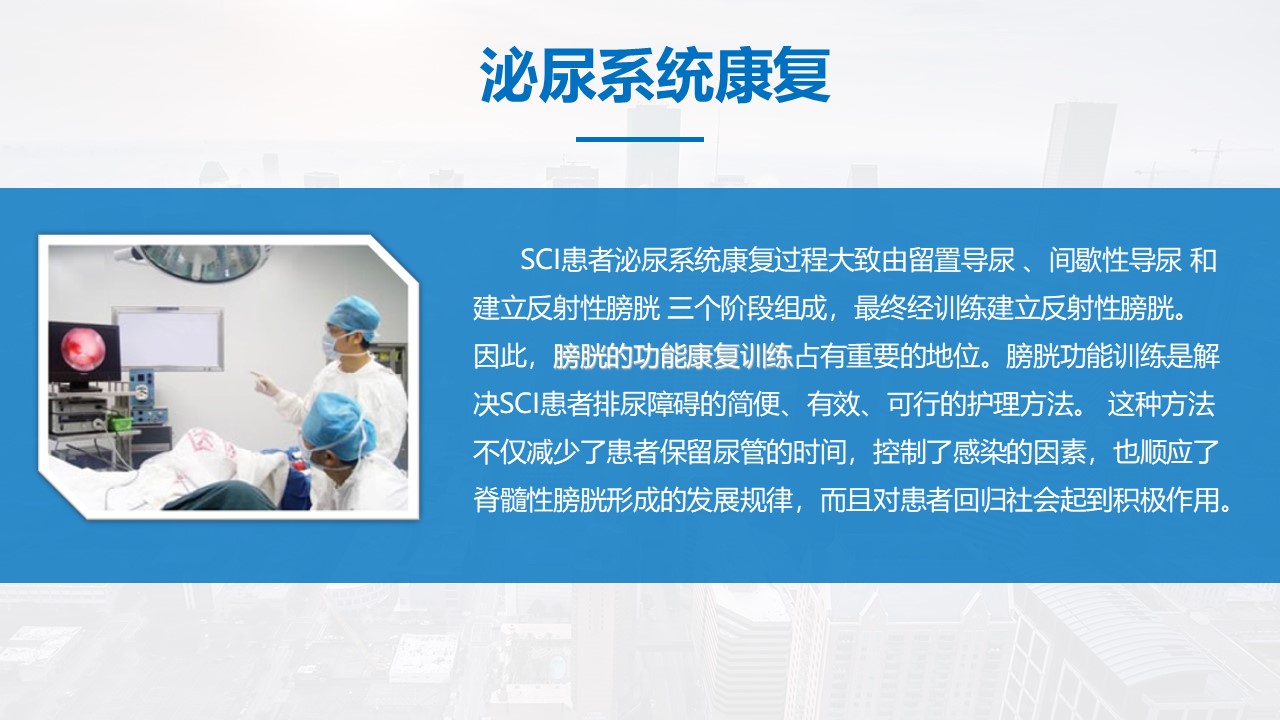 泌尿系统康复

SCI患者泌尿系统康复过程大致由留置导尿 、间歇性导尿 和建立反射性膀胱 三个阶段组成，最终经训练建立反射性膀胱。因此，膀胱的功能康复训练占有重要的地位。膀胱功能训练是解决SCI患者排尿障碍的简便、有效、可行的护理方法。 这种方法不仅减少了患者保留尿管的时间，控制了感染的因素，也顺应了脊髓性膀胱形成的发展规律，而且对患者回归社会起到积极作用。